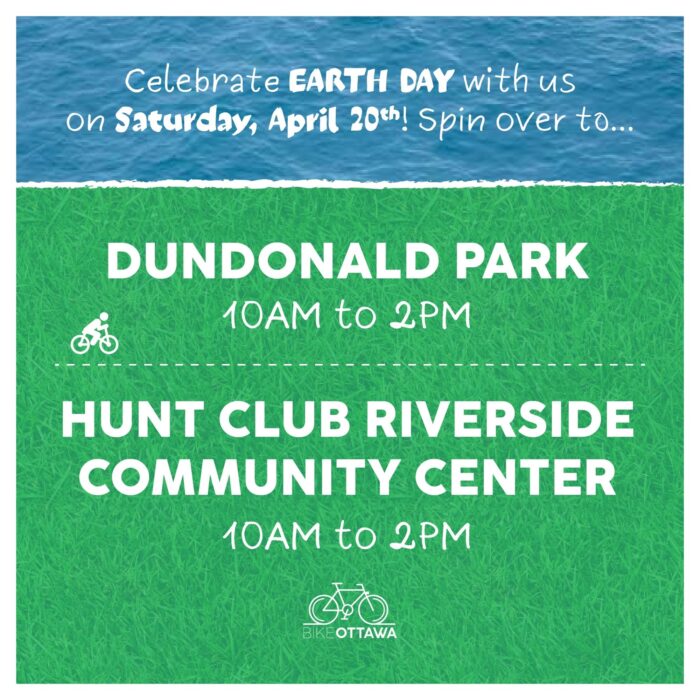 Celebrate EARTH DAY with us on Saturday, April 20th! Spin over to...

DUNDONALD PARK
10AM to 2PM

HUNT CLUB RIVERSIDE COMMUNITY CENTER
10AM to 2PM

BIKEOTTAWA